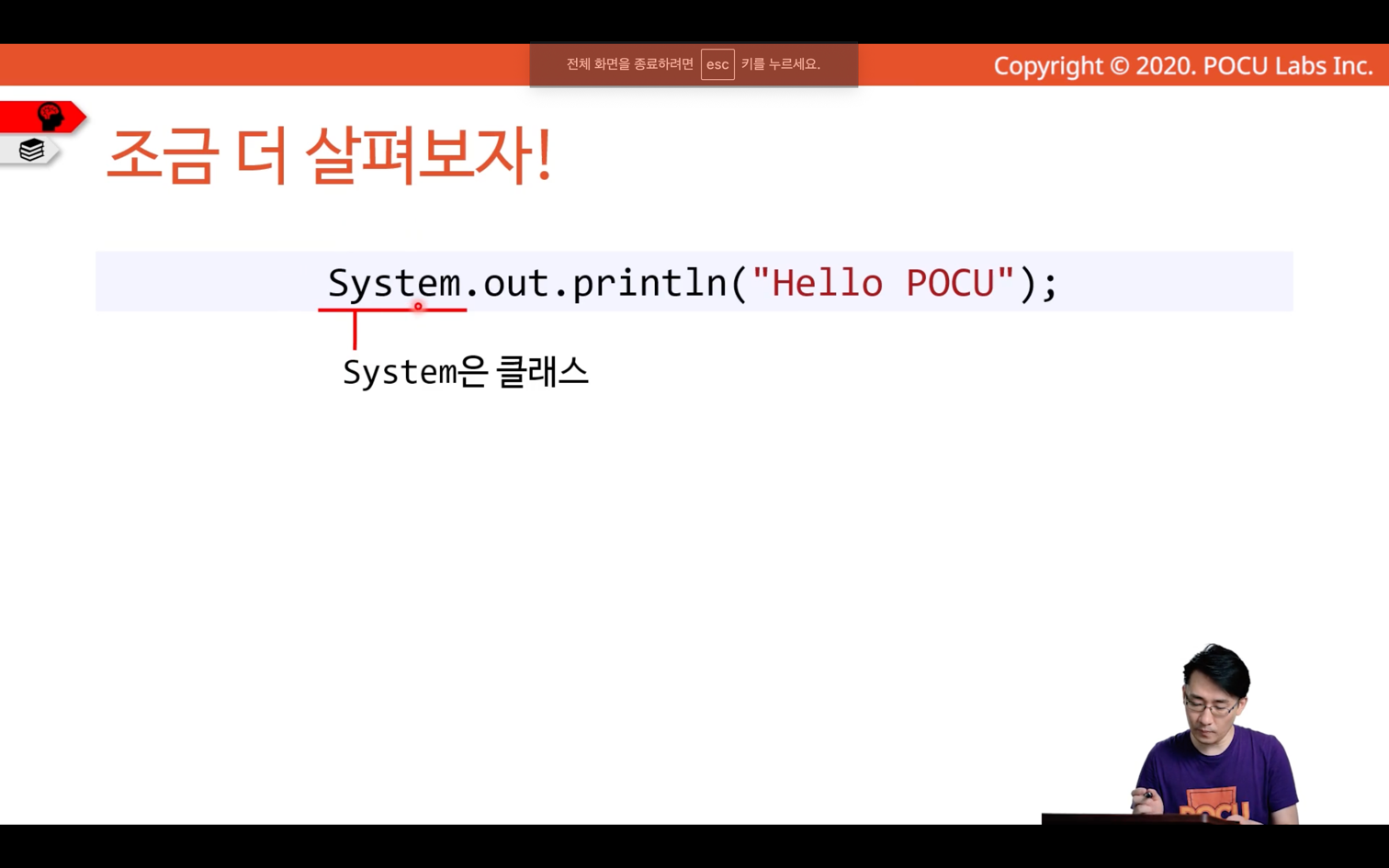 전체 화면을 종료하려면 esc 키를 누르세요.

Copyright © 2020. POCU Labs Inc.

조금 더 살펴보자!

System.out.println("Hello POCU");

System은 클래스

POCU